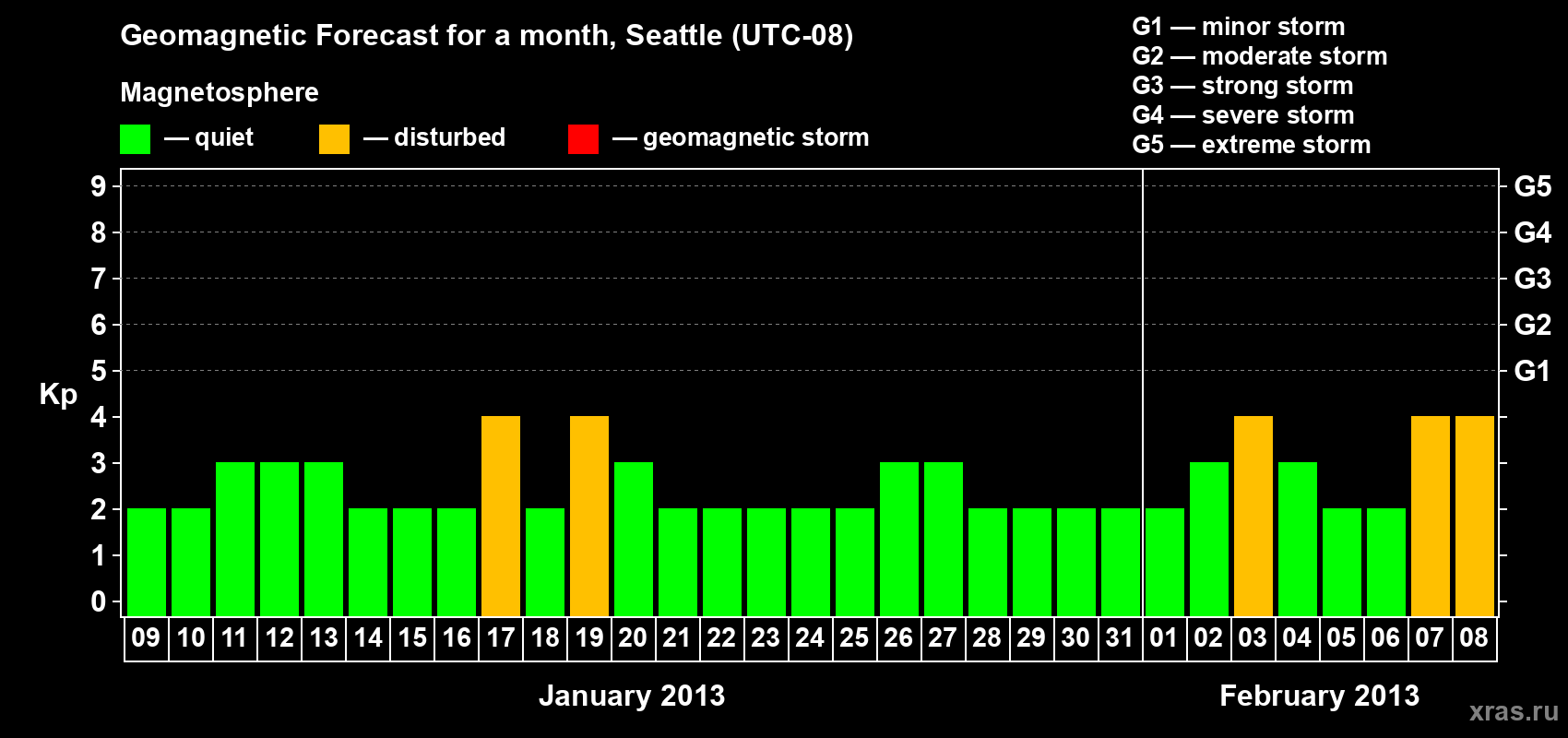 Geomagnetic Forecast for a month, Seattle (UTC-08)

Magnetosphere

— quiet — disturbed — geomagnetic storm

G1 — minor storm
G2 — moderate storm
G3 — strong storm
G4 — severe storm
G5 — extreme storm

Kp

9
8
7
6
5
4
3
2
1
0

G5
G4
G3
G2
G1

09 10 11 12 13 14 15 16 17 18 19 20 21 22 23 24 25 26 27 28 29 30 31 01 02 03 04 05 06 07 08

January 2013

February 2013

xras.ru